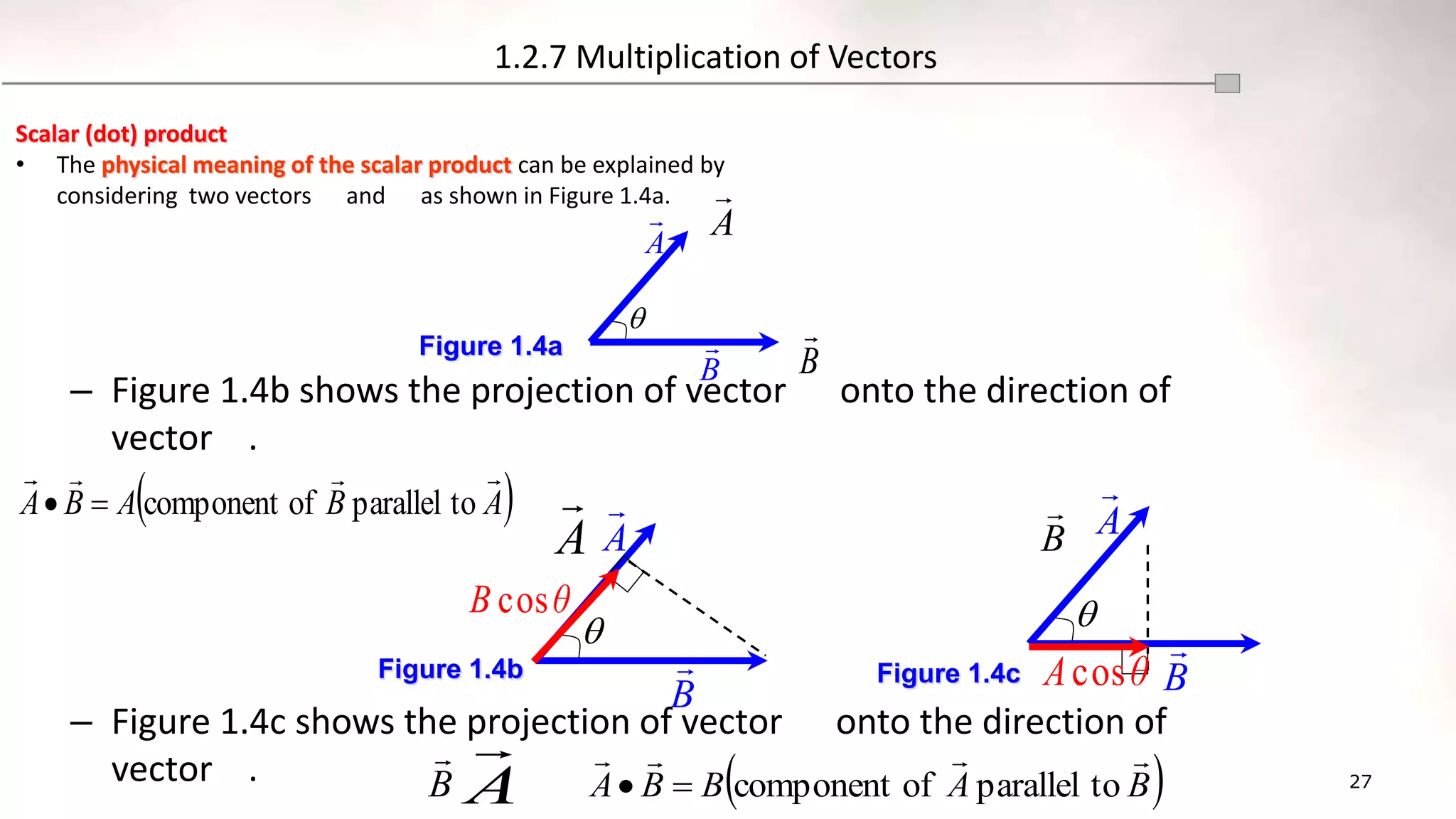 1.2.7 Multiplication of Vectors

Scalar (dot) product

• The physical meaning of the scalar product can be explained by considering two vectors and as shown in Figure 1.4a.

$\vec{A}$

$\vec{A}$

$\theta$

Figure 1.4a

$\vec{B}$

$\vec{B}$

– Figure 1.4b shows the projection of vector onto the direction of vector .

$\vec{A} \bullet \vec{B} = A(\text{component of } \vec{B} \text{ parallel to } \vec{A})$

$\vec{A}$ $\vec{A}$

$B\cos\theta$

$\theta$

Figure 1.4b

$\vec{B}$

$\vec{B}$ $\vec{A}$

$\theta$

Figure 1.4c $A\cos\theta$ $\vec{B}$

– Figure 1.4c shows the projection of vector onto the direction of vector .

$\vec{B}$ $\vec{A}$

$\vec{A} \bullet \vec{B} = B(\text{component of } \vec{A} \text{ parallel to } \vec{B})$

27